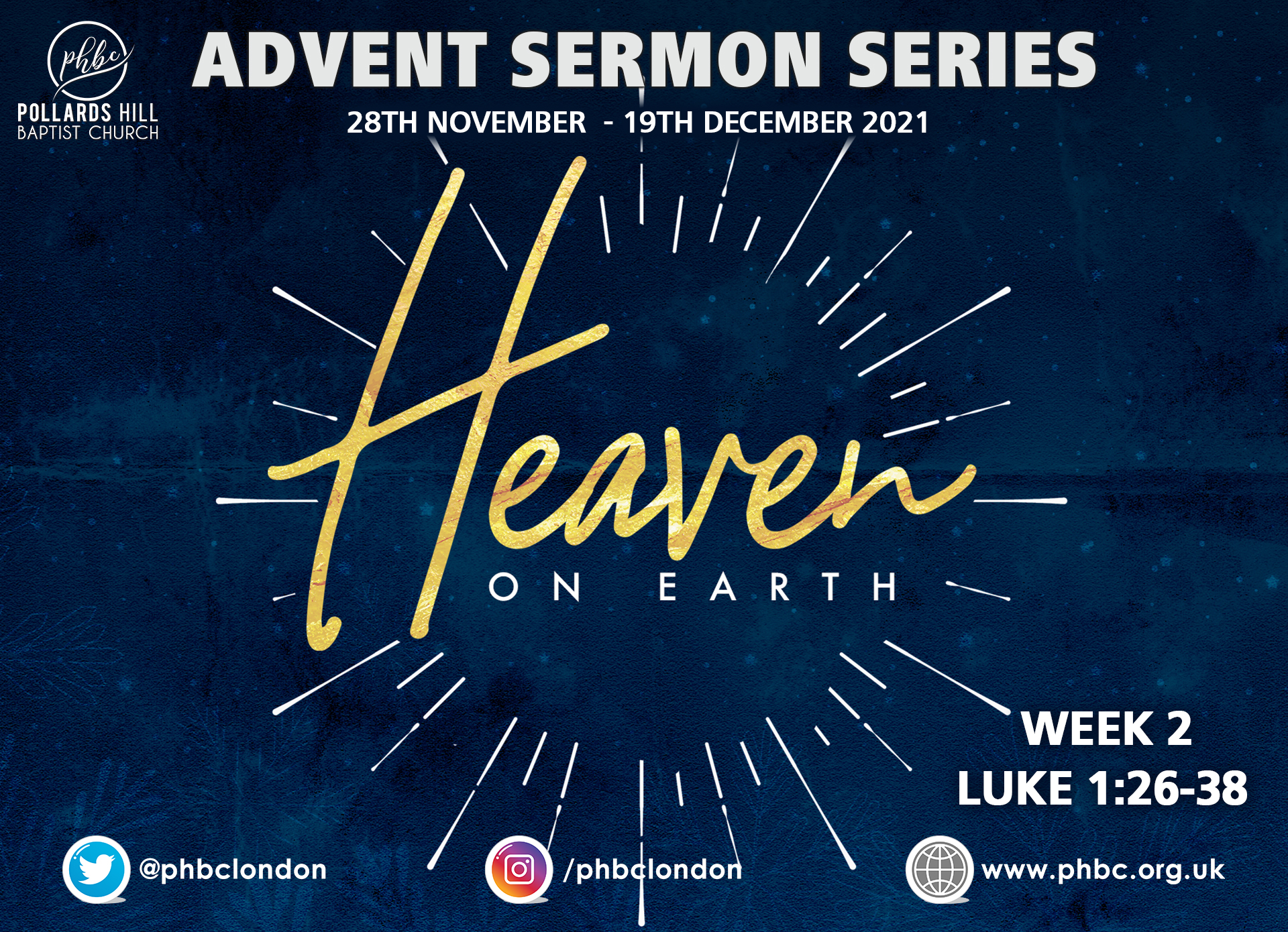 phbc
POLLARDS HILL
BAPTIST CHURCH

ADVENT SERMON SERIES

28TH NOVEMBER - 19TH DECEMBER 2021

Heaven
ON EARTH

WEEK 2
LUKE 1:26-38

@phbclondon

/phbclondon

www.phbc.org.uk